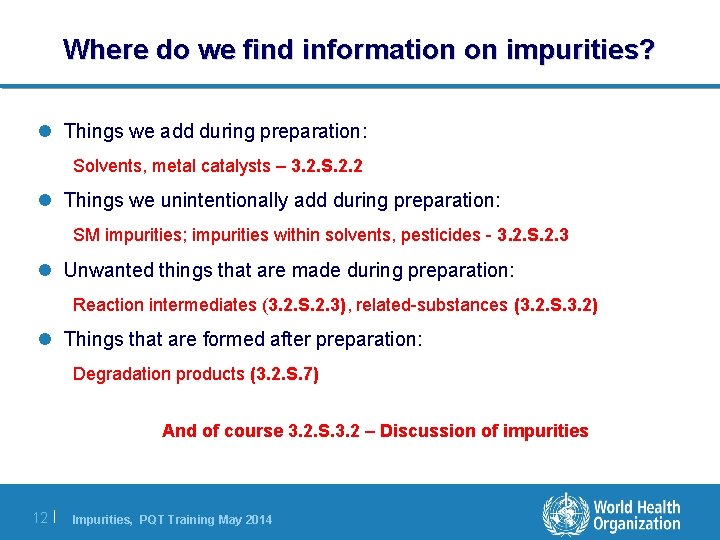 Where do we find information on impurities?

Things we add during preparation:

Solvents, metal catalysts – 3.2.S.2.2

Things we unintentionally add during preparation:

SM impurities; impurities within solvents, pesticides - 3.2.S.2.3

Unwanted things that are made during preparation:

Reaction intermediates (3.2.S.2.3), related-substances (3.2.S.3.2)

Things that are formed after preparation:

Degradation products (3.2.S.7)

And of course 3.2.S.3.2 – Discussion of impurities

12 | Impurities, PQT Training May 2014

World Health Organization